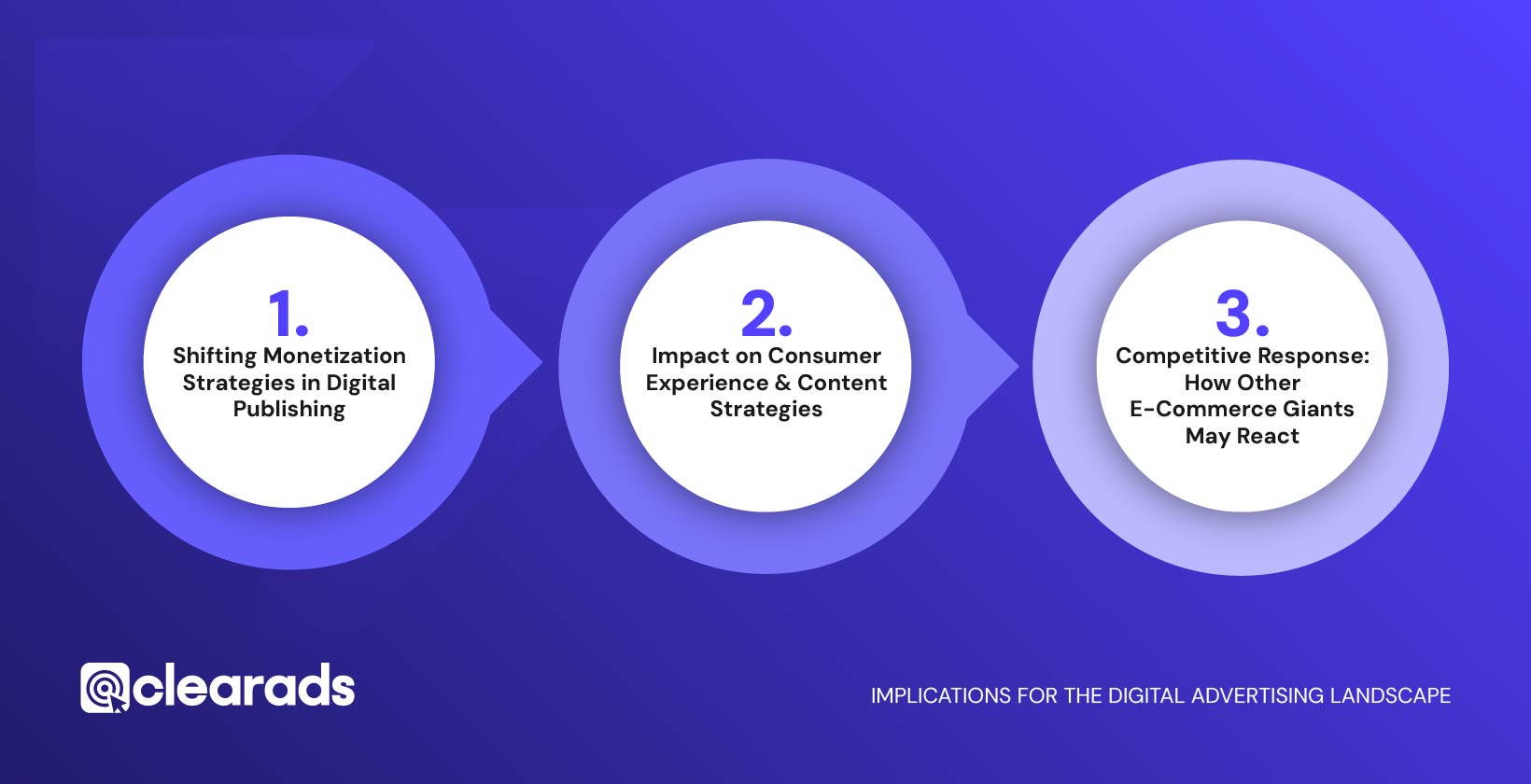 1.
Shifting Monetization Strategies in Digital Publishing

2.
Impact on Consumer Experience & Content Strategies

3.
Competitive Response: How Other E-Commerce Giants May React

clearads

IMPLICATIONS FOR THE DIGITAL ADVERTISING LANDSCAPE